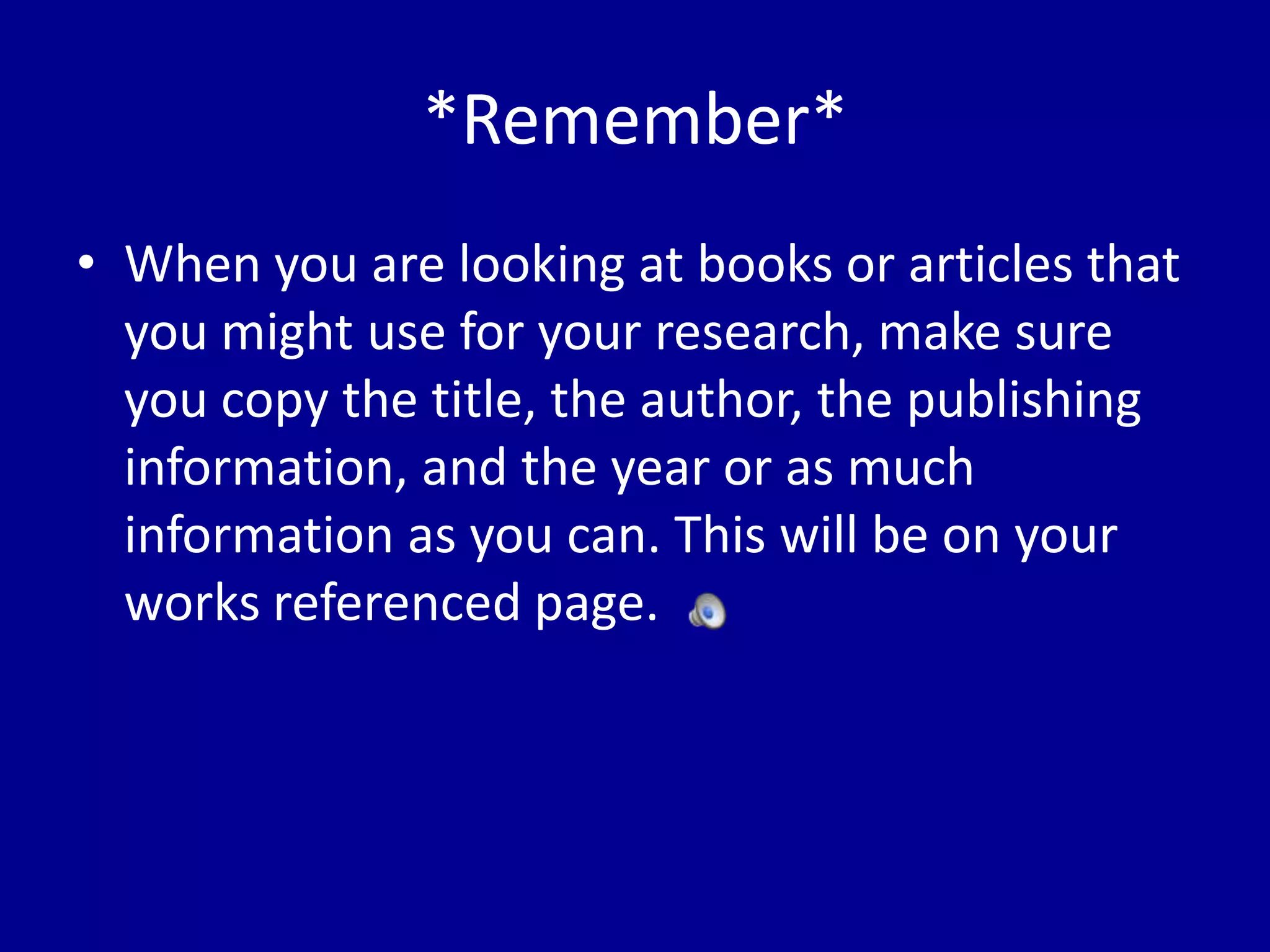 \*Remember\*

• When you are looking at books or articles that you might use for your research, make sure you copy the title, the author, the publishing information, and the year or as much information as you can. This will be on your works referenced page.